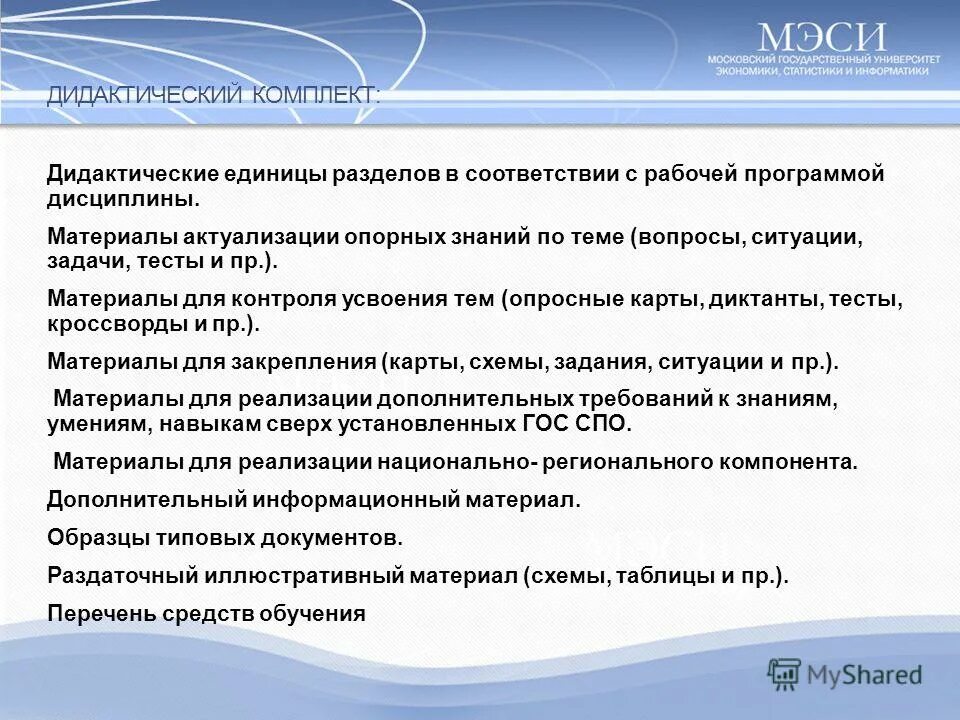 МЭСИ
МОСКОВСКИЙ ГОСУДАРСТВЕННЫЙ УНИВЕРСИТЕТ ЭКОНОМИКИ, СТАТИСТИКИ И ИНФОРМАТИКИ

ДИДАКТИЧЕСКИЙ КОМПЛЕКТ:

Дидактические единицы разделов в соответствии с рабочей программой дисциплины.

Материалы актуализации опорных знаний по теме (вопросы, ситуации, задачи, тесты и пр.).

Материалы для контроля усвоения тем (опросные карты, диктанты, тесты, кроссворды и пр.).

Материалы для закрепления (карты, схемы, задания, ситуации и пр.).

Материалы для реализации дополнительных требований к знаниям, умениям, навыкам сверх установленных ГОС СПО.

Материалы для реализации национально- регионального компонента.

Дополнительный информационный материал.

Образцы типовых документов.

Раздаточный иллюстративный материал (схемы, таблицы и пр.).

Перечень средств обучения

MyShared